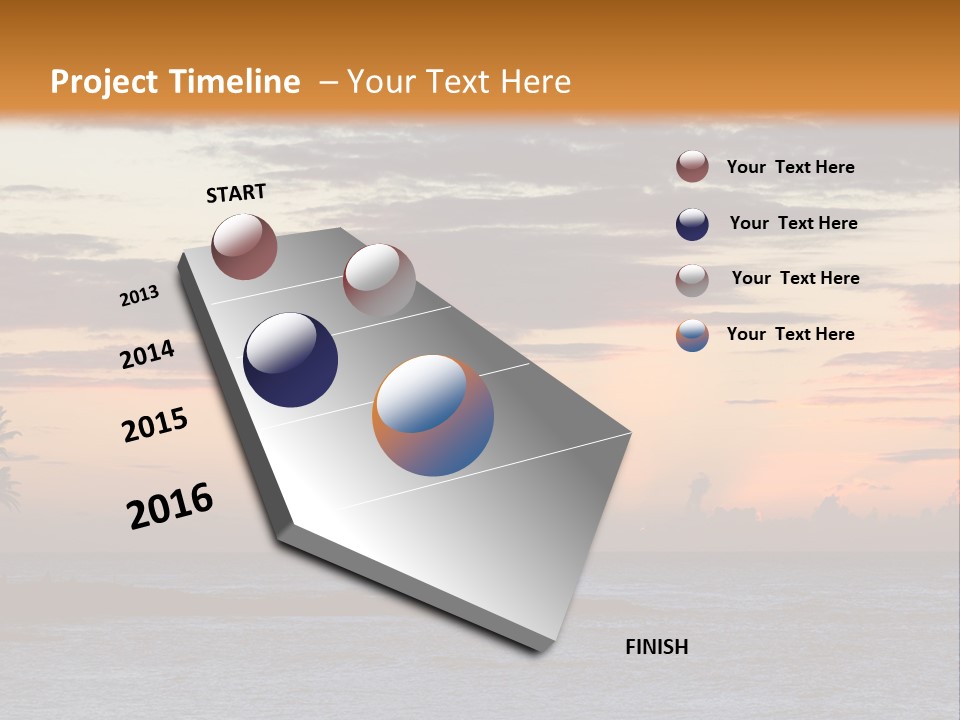 Project Timeline – Your Text Here

START

2013

2014

2015

2016

FINISH

Your Text Here

Your Text Here

Your Text Here

Your Text Here